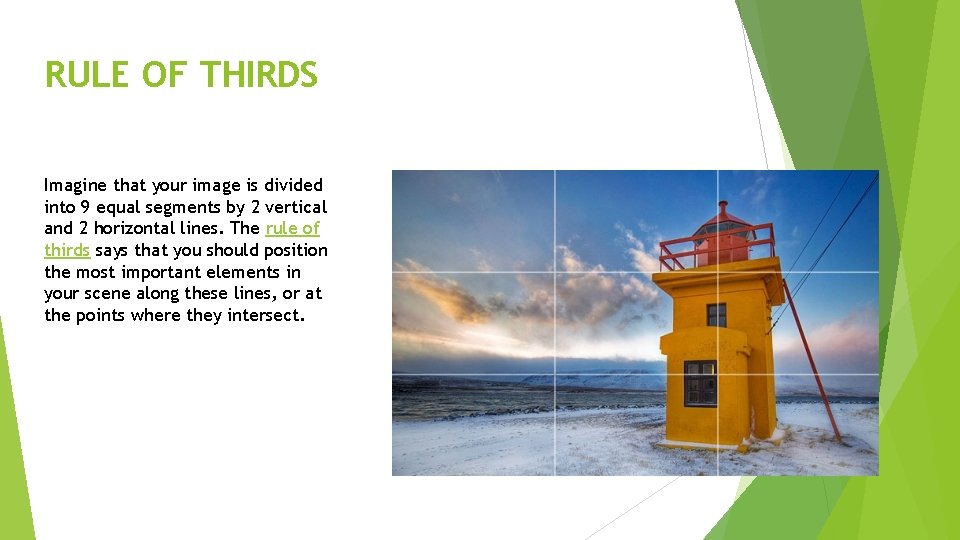 RULE OF THIRDS

Imagine that your image is divided into 9 equal segments by 2 vertical and 2 horizontal lines. The rule of thirds says that you should position the most important elements in your scene along these lines, or at the points where they intersect.